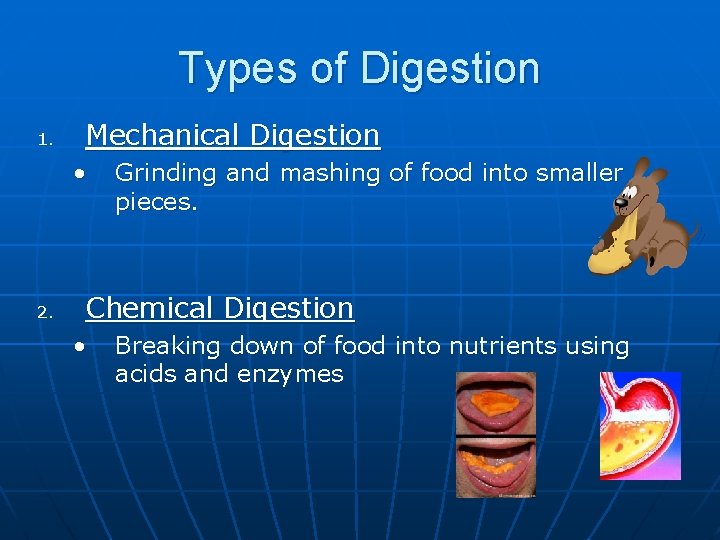 Types of Digestion

1. Mechanical Digestion
   • Grinding and mashing of food into smaller pieces.

2. Chemical Digestion
   • Breaking down of food into nutrients using acids and enzymes